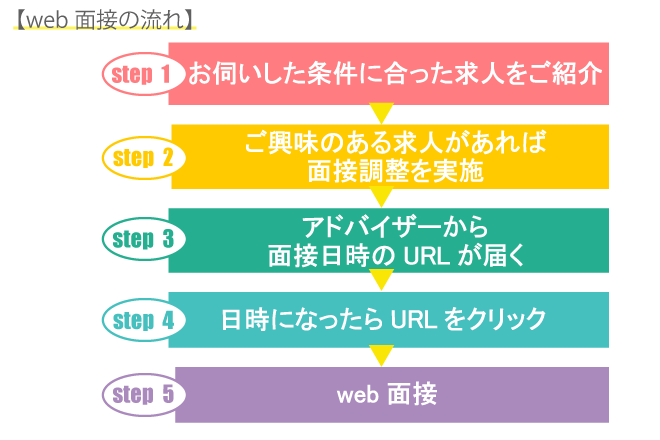 【web 面接の流れ】

step 1 お伺いした条件に合った求人をご紹介

step 2 ご興味のある求人があれば
面接調整を実施

step 3 アドバイザーから
面接日時の URL が届く

step 4 日時になったら URL をクリック

step 5 web 面接